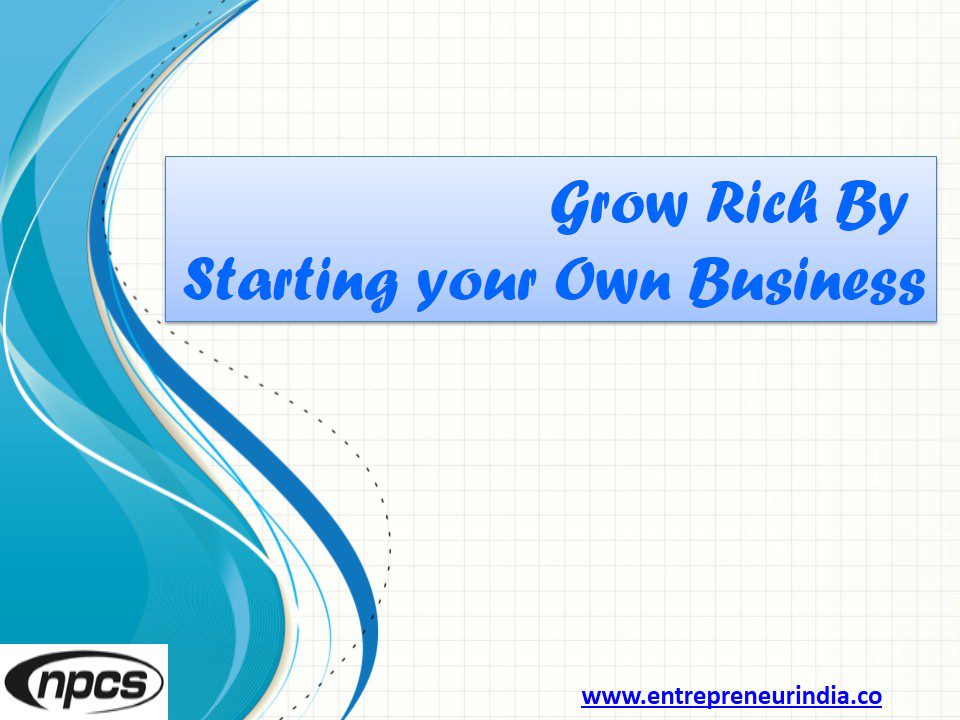 Grow Rich By
Starting your Own Business

npcs

www.entrepreneurindia.co